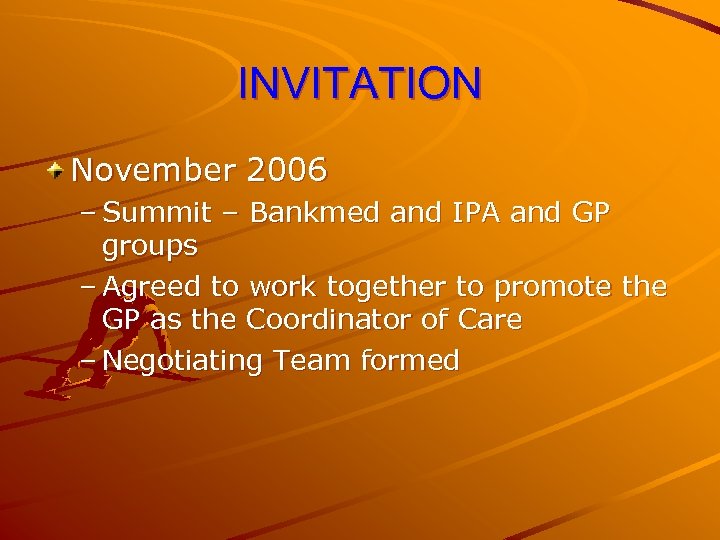 INVITATION

November 2006

– Summit – Bankmed and IPA and GP groups

– Agreed to work together to promote the GP as the Coordinator of Care

– Negotiating Team formed